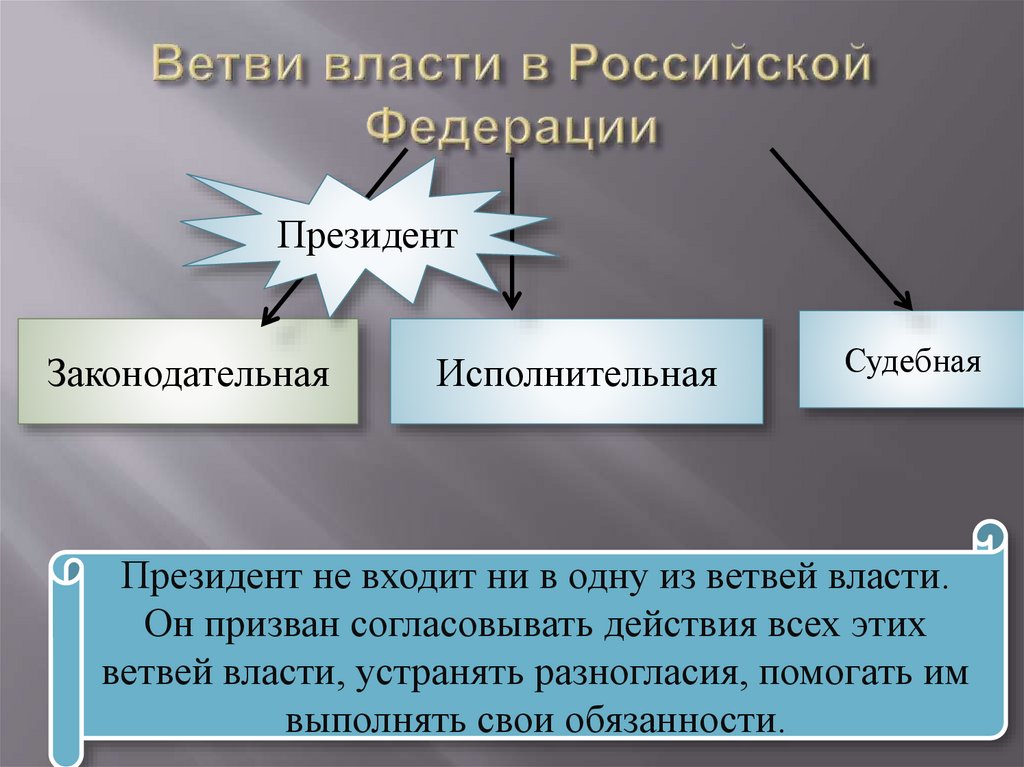 Ветви власти в Российской Федерации

Президент

Законодательная

Исполнительная

Судебная

Президент не входит ни в одну из ветвей власти. Он призван согласовывать действия всех этих ветвей власти, устранять разногласия, помогать им выполнять свои обязанности.